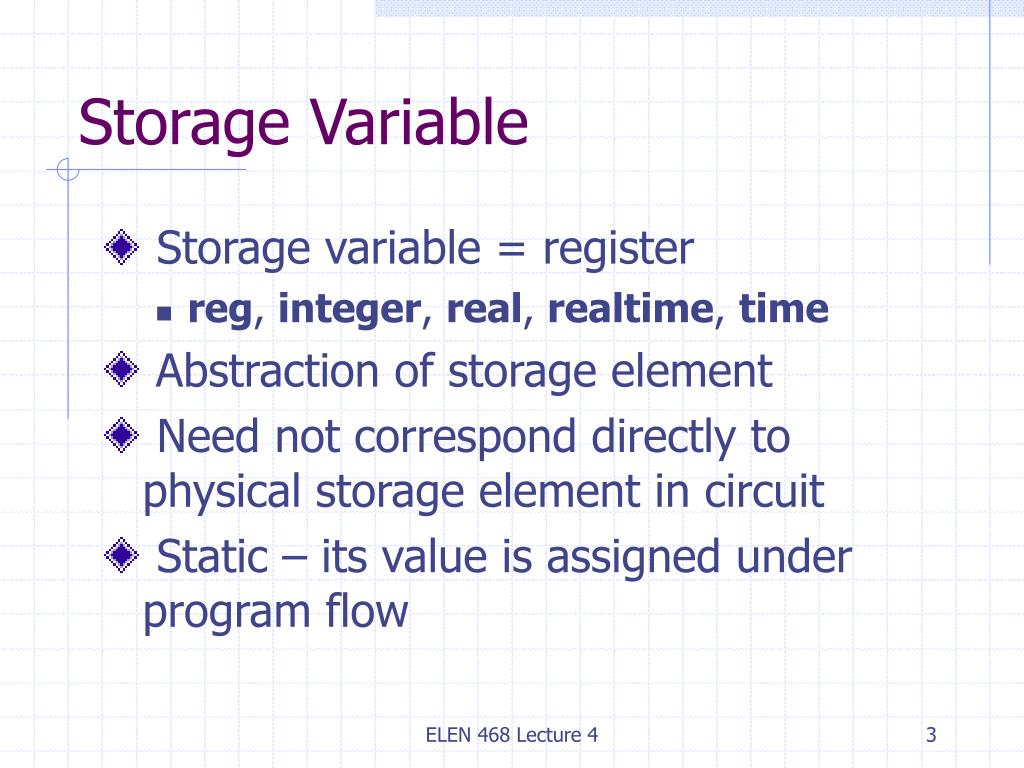 Storage Variable

Storage variable = register

reg, integer, real, realtime, time

Abstraction of storage element

Need not correspond directly to physical storage element in circuit

Static – its value is assigned under program flow

ELEN 468 Lecture 4

3